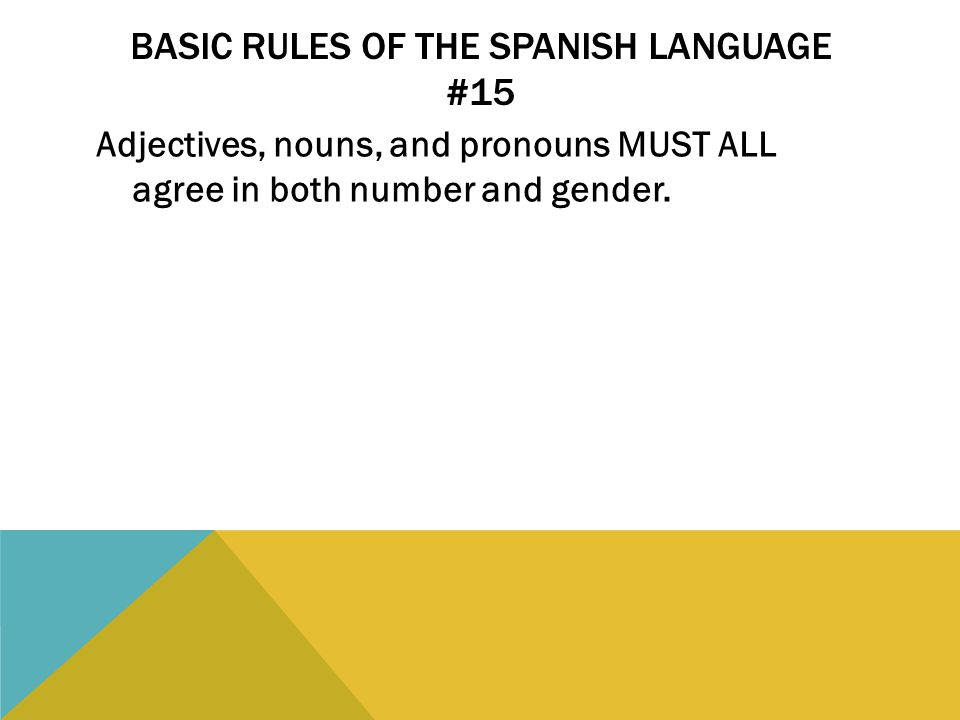 BASIC RULES OF THE SPANISH LANGUAGE #15

Adjectives, nouns, and pronouns MUST ALL agree in both number and gender.